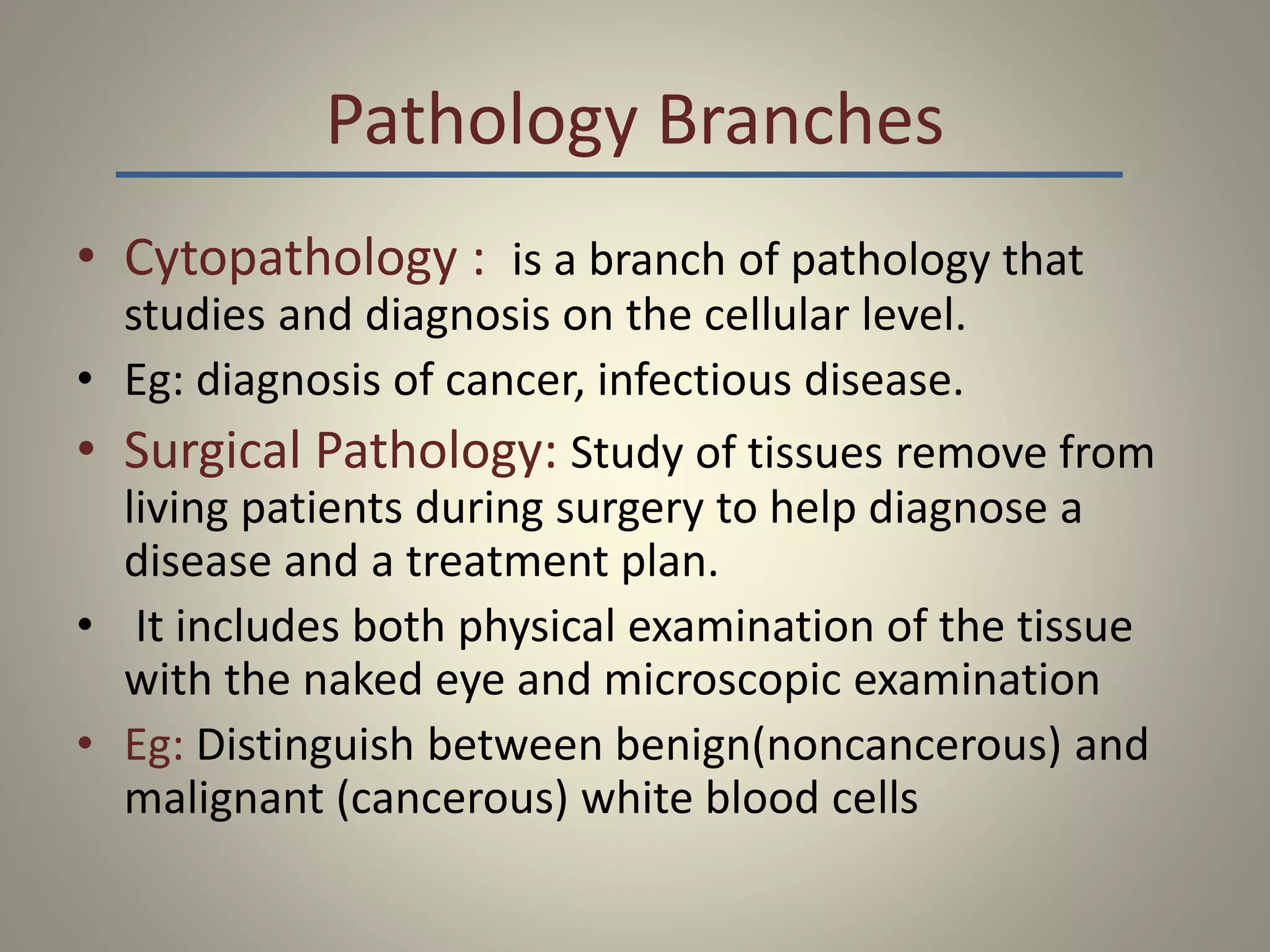 Pathology Branches

• Cytopathology : is a branch of pathology that studies and diagnosis on the cellular level.
• Eg: diagnosis of cancer, infectious disease.
• Surgical Pathology: Study of tissues remove from living patients during surgery to help diagnose a disease and a treatment plan.
• It includes both physical examination of the tissue with the naked eye and microscopic examination
• Eg: Distinguish between benign(noncancerous) and malignant (cancerous) white blood cells